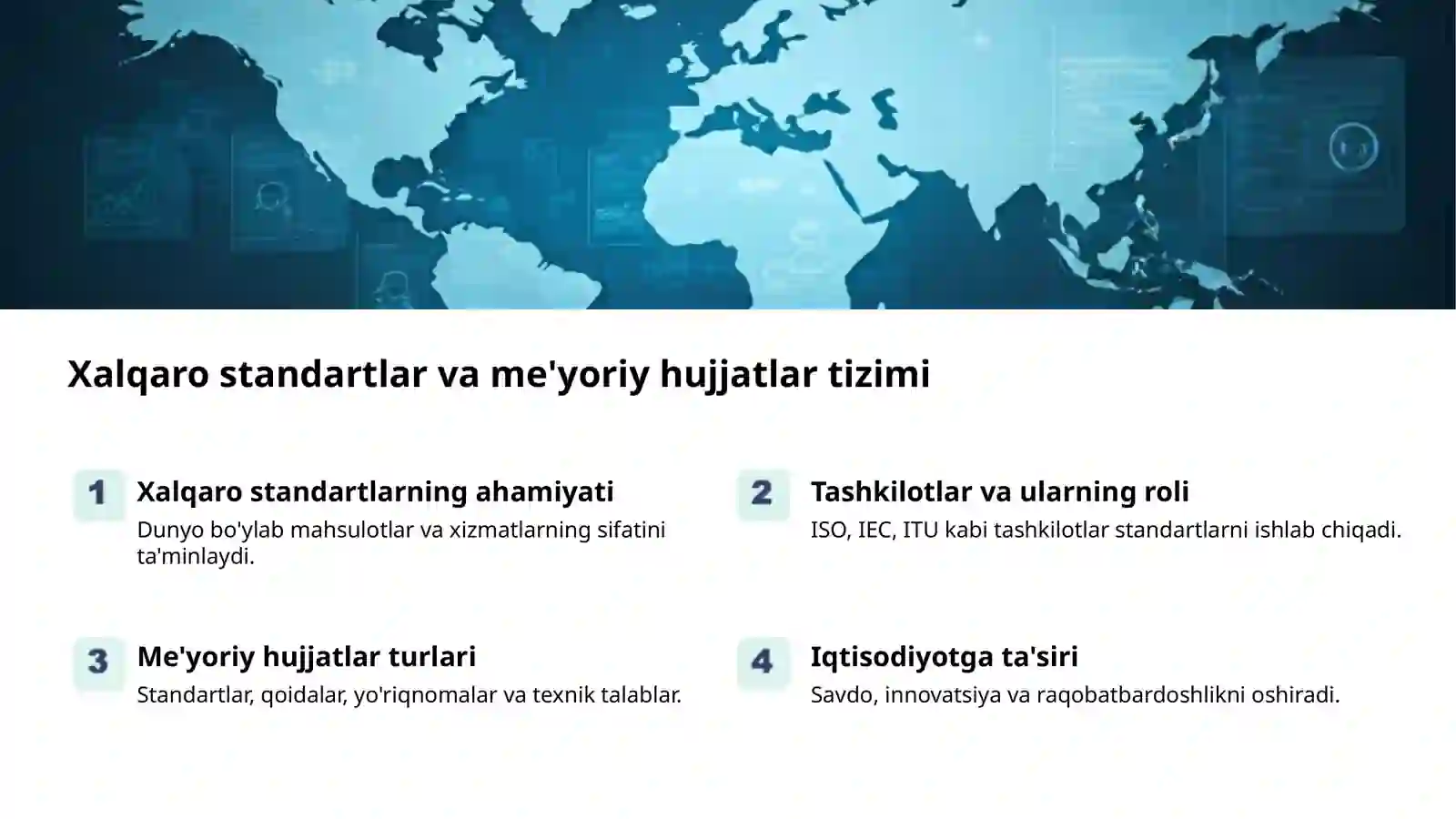 Xalqaro standartlar va me'yoriy hujjatlar tizimi

1
Xalqaro standartlarning ahamiyati
Dunyo bo'ylab mahsulotlar va xizmatlarning sifatini ta'minlaydi.

2
Tashkilotlar va ularning roli
ISO, IEC, ITU kabi tashkilotlar standartlarni ishlab chiqadi.

3
Me'yoriy hujjatlar turlari
Standartlar, qoidalar, yo'riqnomalar va texnik talablar.

4
Iqtisodiyotga ta'siri
Savdo, innovatsiya va raqobatbardoshlikni oshiradi.